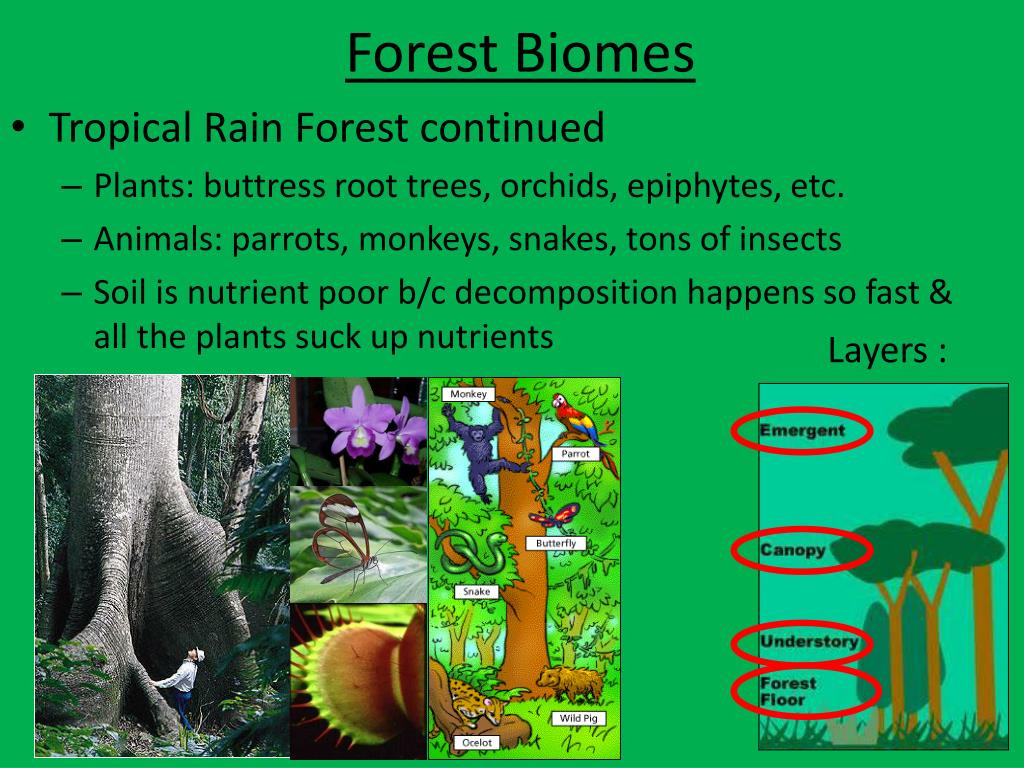 Forest Biomes

• Tropical Rain Forest continued
– Plants: buttress root trees, orchids, epiphytes, etc.
– Animals: parrots, monkeys, snakes, tons of insects
– Soil is nutrient poor b/c decomposition happens so fast & all the plants suck up nutrients

Layers :

Monkey
Parrot
Butterfly
Snake
Wild Pig
Ocelot

Emergent
Canopy
Understory
Forest Floor